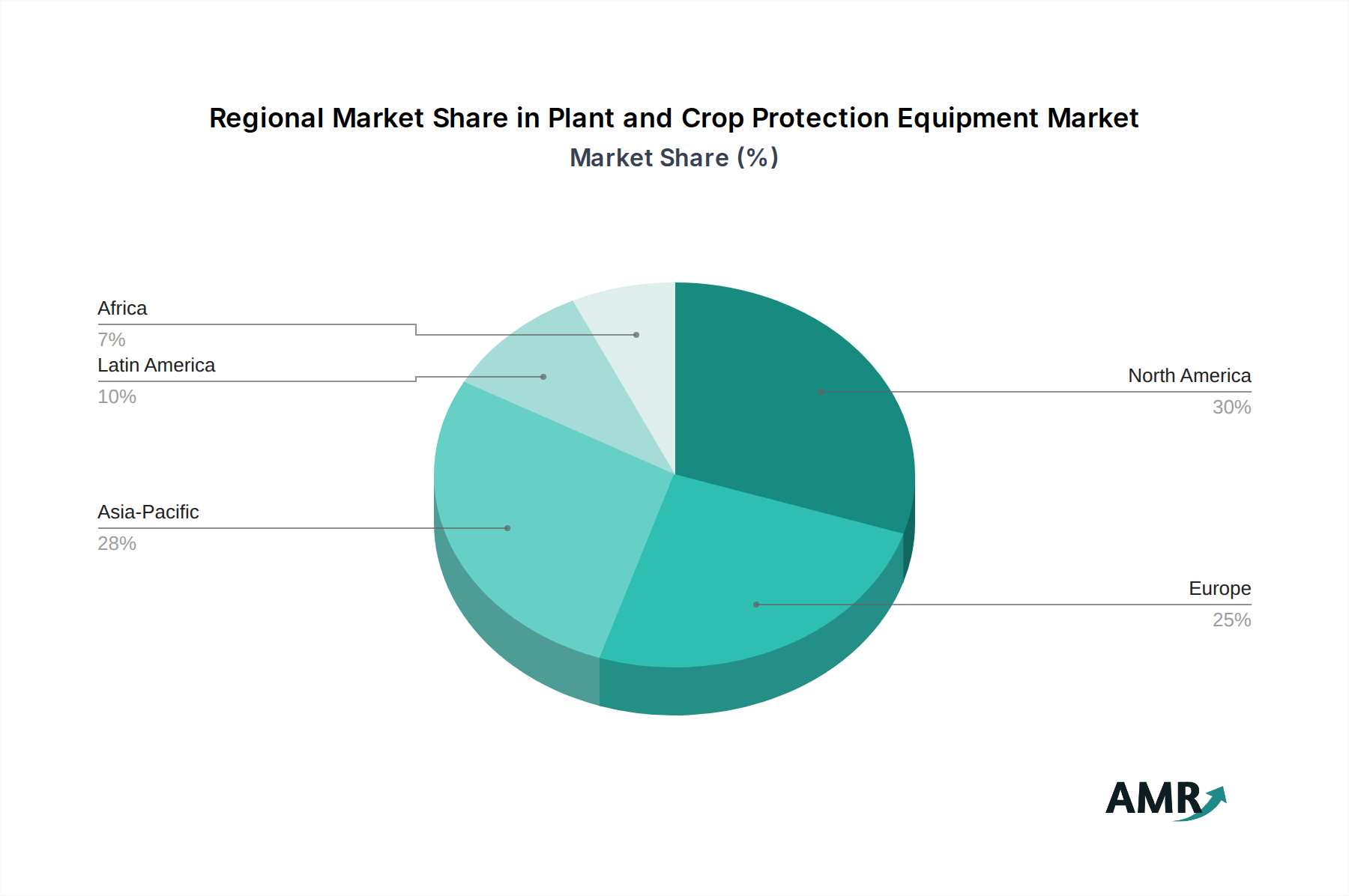 Regional Market Share in Plant and Crop Protection Equipment Market
Market Share (%)

Africa
7%
Latin America
10%
Asia-Pacific
28%
North America
30%
Europe
25%

AMR